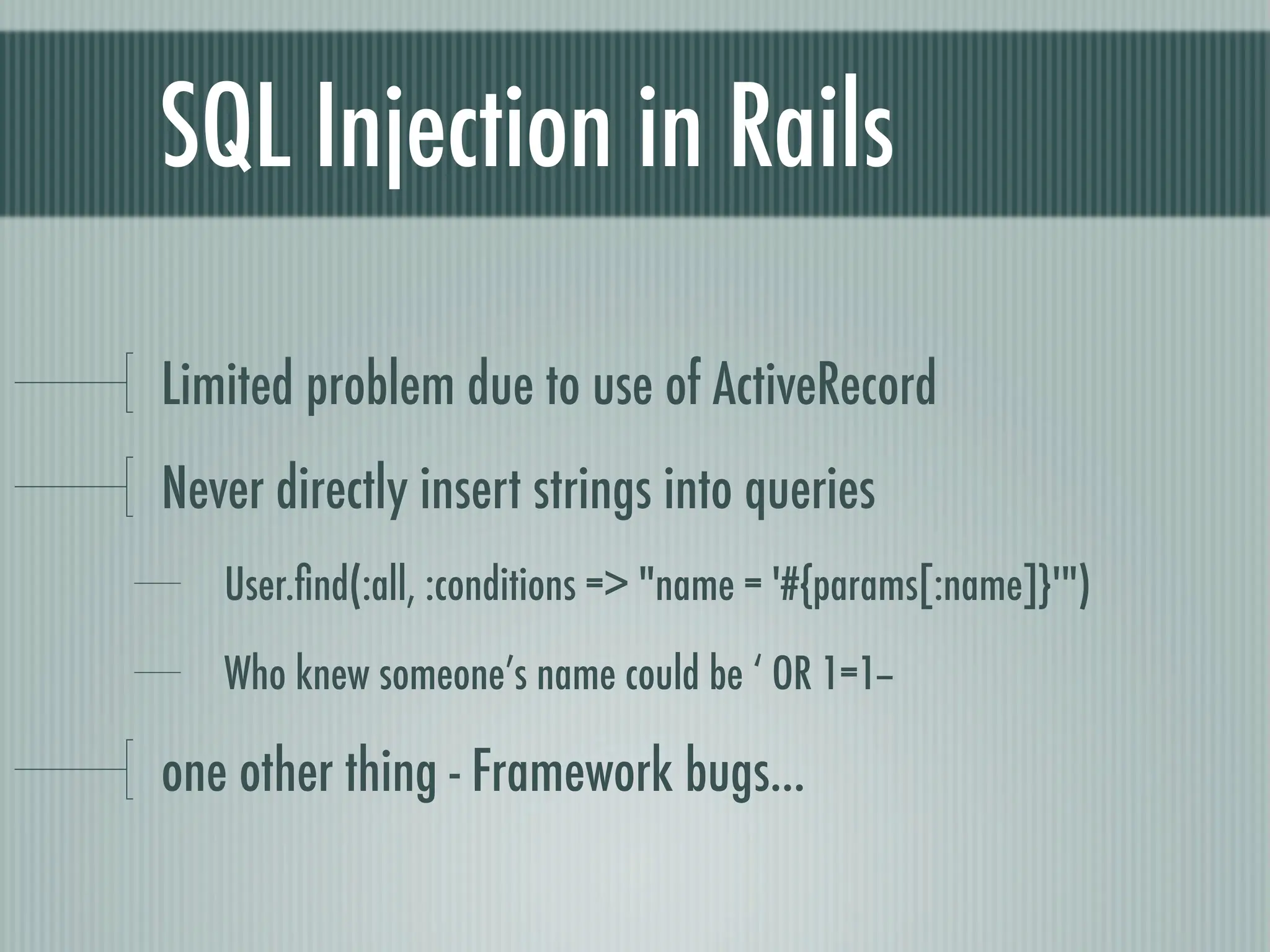 SQL Injection in Rails

Limited problem due to use of ActiveRecord

Never directly insert strings into queries

User.find(:all, :conditions => "name = '#{params[:name]}'")

Who knew someone’s name could be ‘ OR 1=1–

one other thing - Framework bugs...